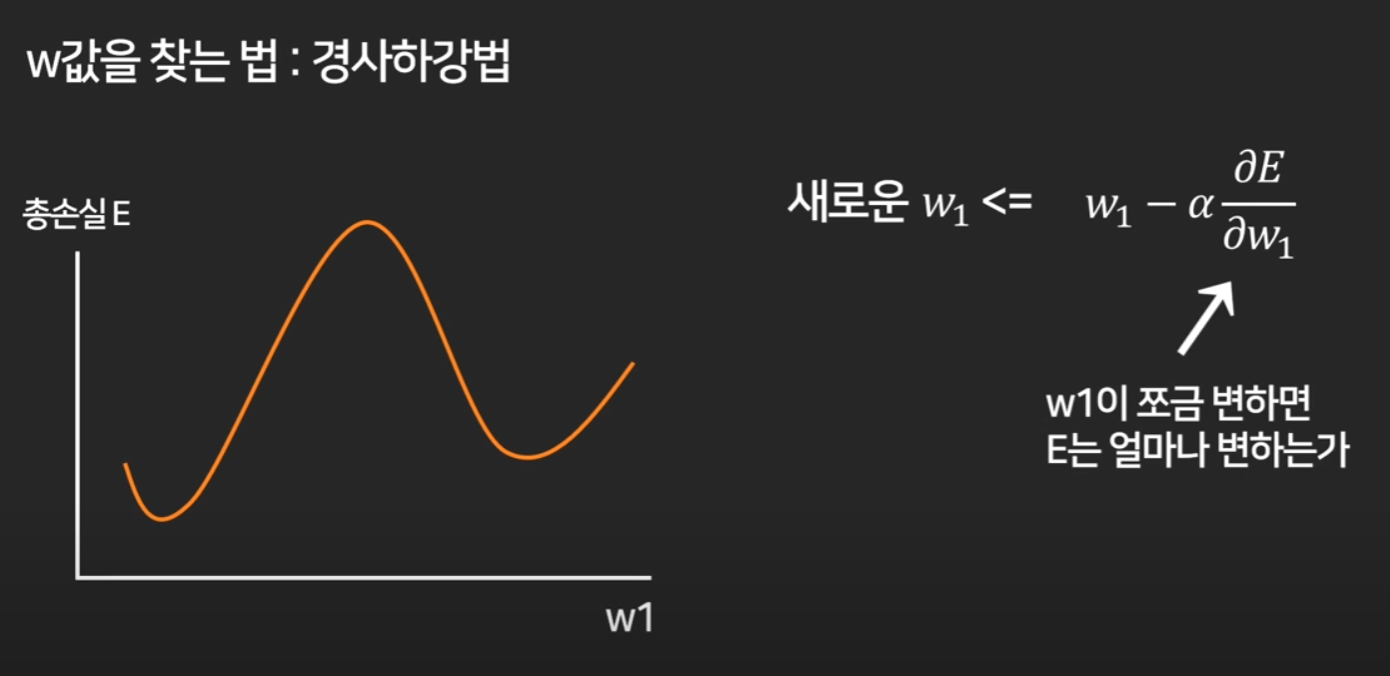 w값을 찾는 법 : 경사하강법

총손실 E

w1

새로운 $w_1$ <= $w_1 - \alpha \frac{\partial E}{\partial w_1}$

w1이 쪼금 변하면
E는 얼마나 변하는가